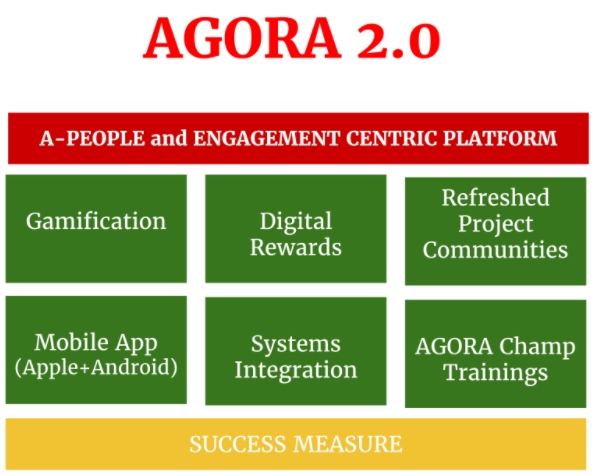 AGORA 2.0

A-PEOPLE and ENGAGEMENT CENTRIC PLATFORM

Gamification

Digital Rewards

Refreshed Project Communities

Mobile App (Apple+Android)

Systems Integration

AGORA Champ Trainings

SUCCESS MEASURE